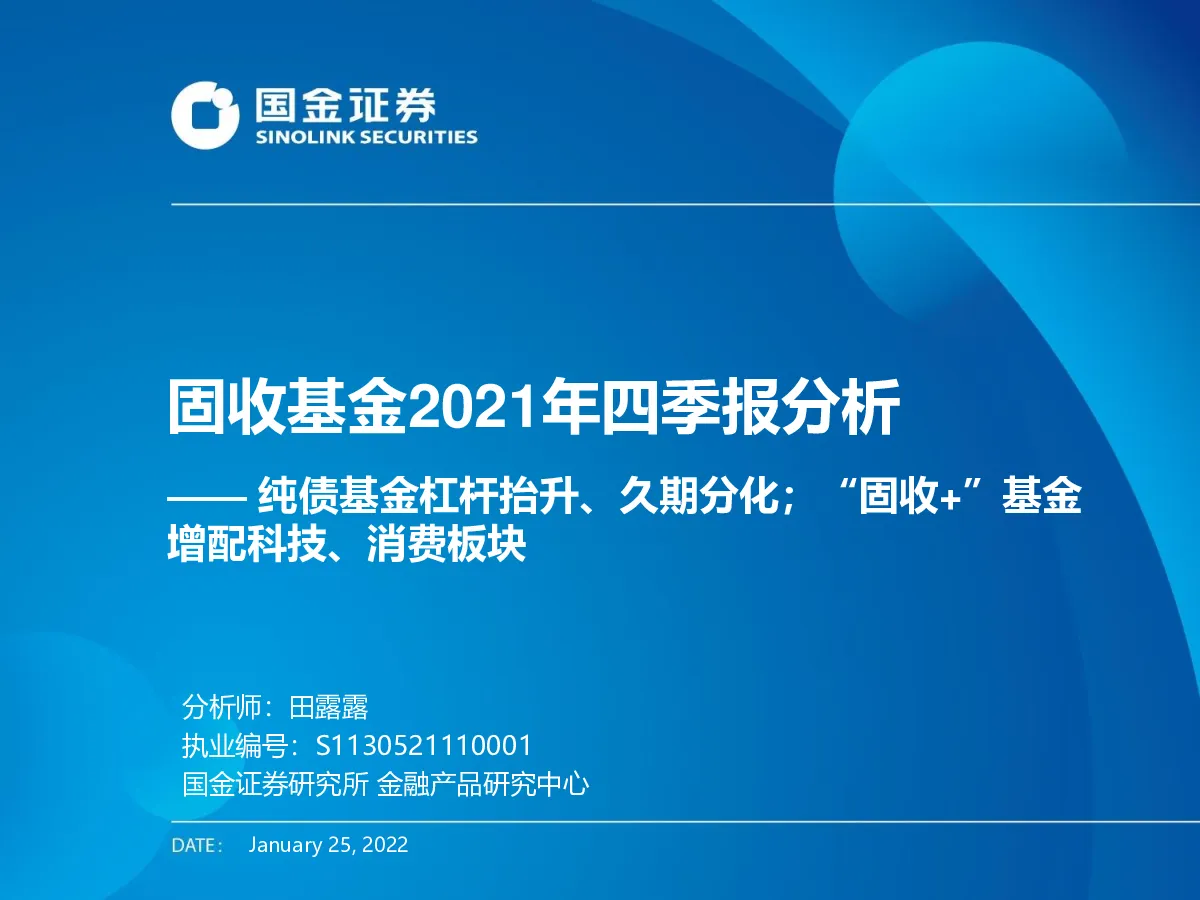 国金证券
SINOLINK SECURITIES

固收基金2021年四季报分析

—— 纯债基金杠杆抬升、久期分化；“固收+”基金增配科技、消费板块

分析师：田露露
执业编号：S1130521110001
国金证券研究所 金融产品研究中心

DATE： January 25, 2022